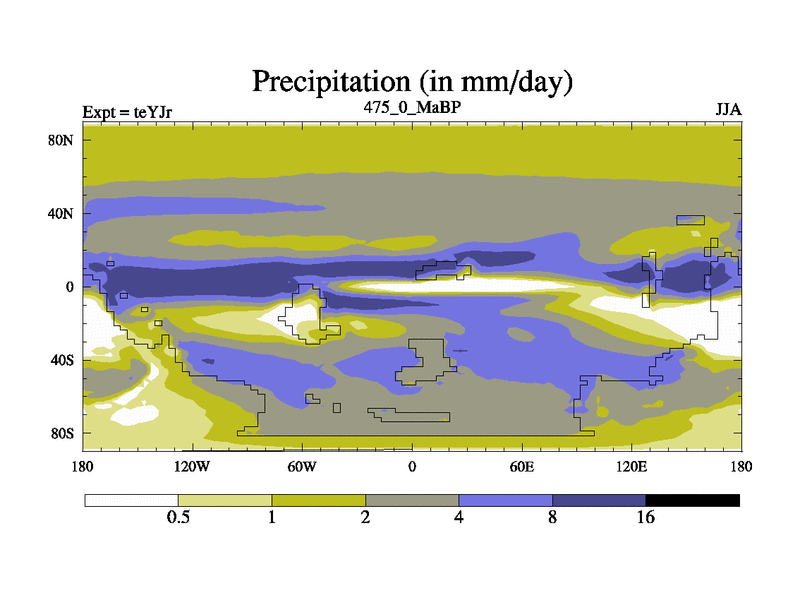 Precipitation (in mm/day)

Expt = teYJr

475_0_MaBP

JJA

80N

40N

0

40S

80S

180

120W

60W

0

60E

120E

180

0.5

1

2

4

8

16